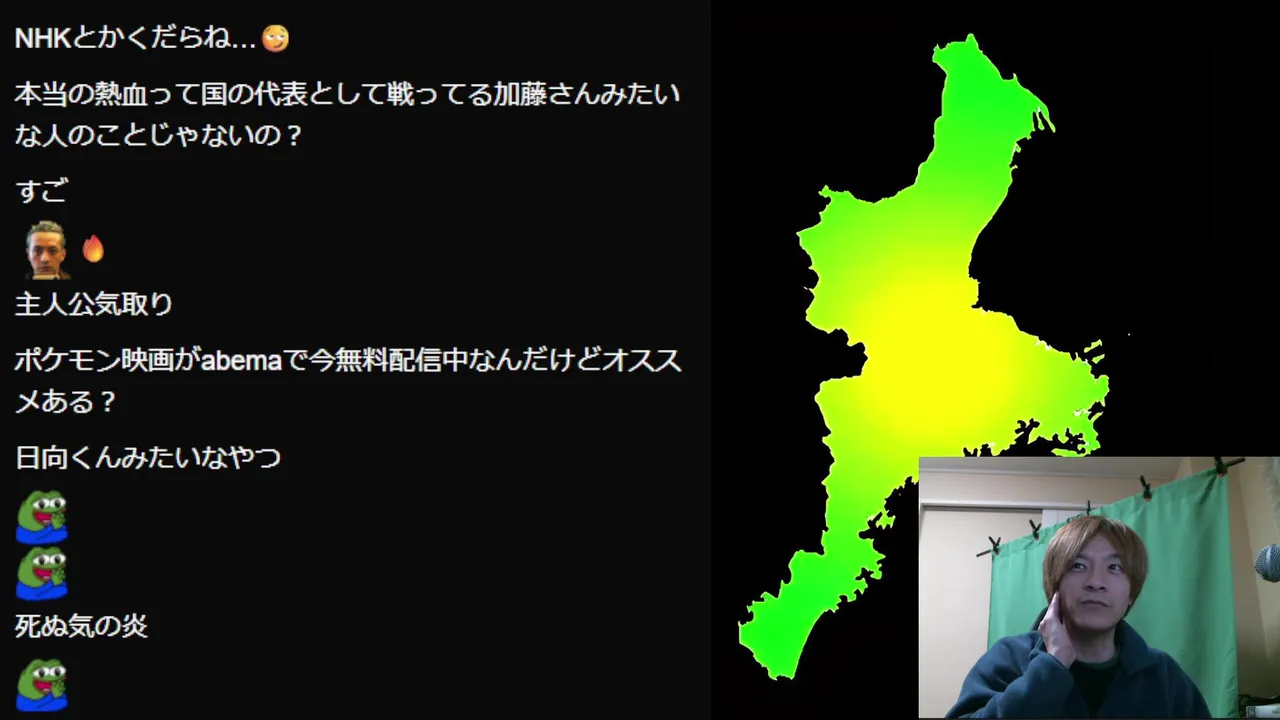 NHKとかくだらね…

本当の熱血って国の代表として戦ってる加藤さんみたいな人のことじゃないの？

すご

主人公気取り

ポケモン映画がabemaで今無料配信中なんだけどオススメある？

日向くんみたいなやつ

死ぬ気の炎